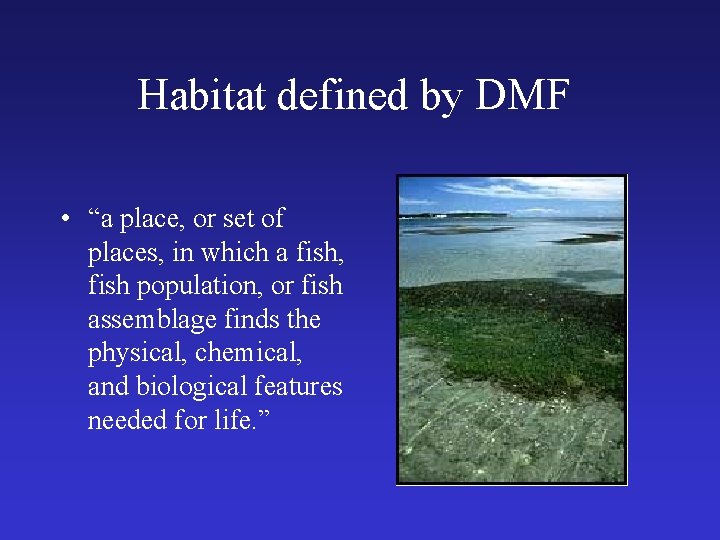 Habitat defined by DMF

• “a place, or set of places, in which a fish, fish population, or fish assemblage finds the physical, chemical, and biological features needed for life.”